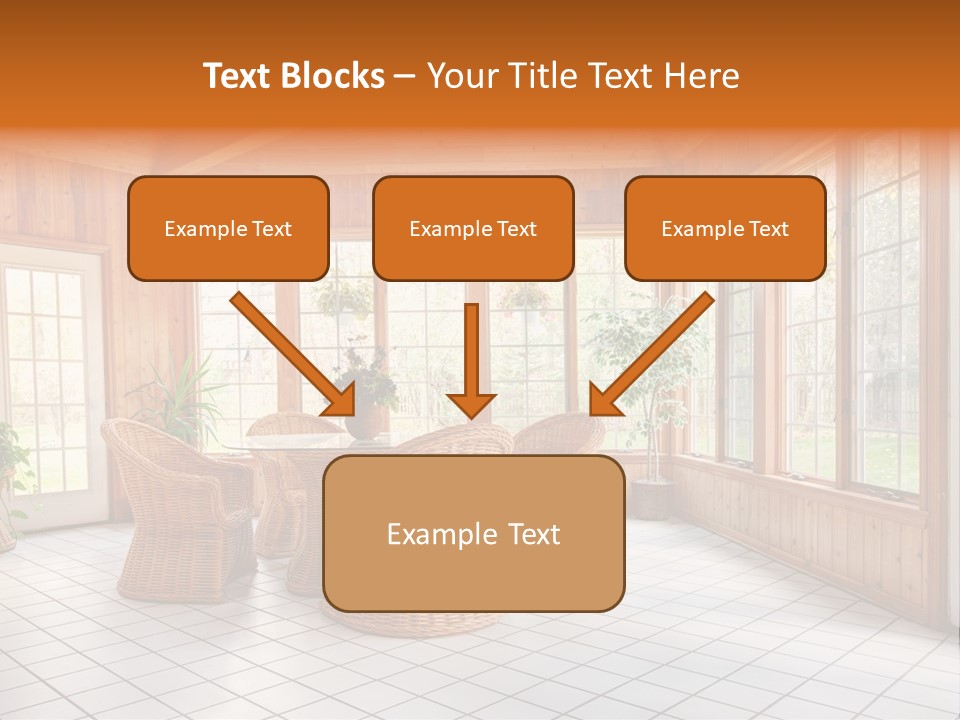 Text Blocks – Your Title Text Here

Example Text

Example Text

Example Text

Example Text